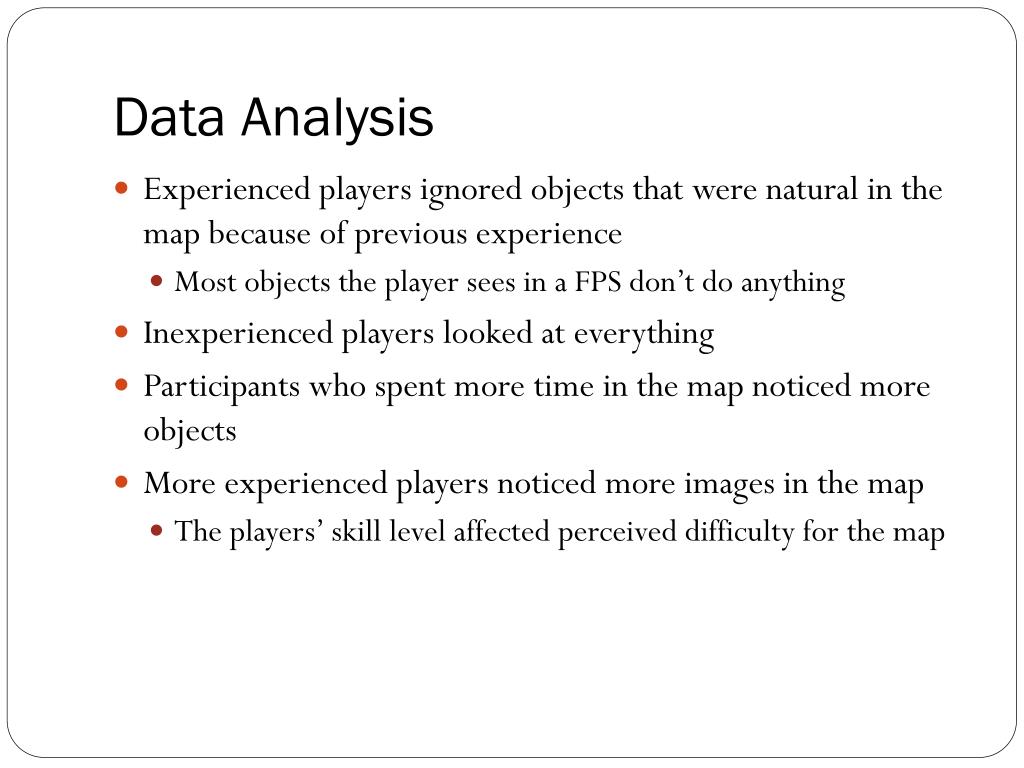 Data Analysis

- Experienced players ignored objects that were natural in the map because of previous experience
  - Most objects the player sees in a FPS don’t do anything
- Inexperienced players looked at everything
- Participants who spent more time in the map noticed more objects
- More experienced players noticed more images in the map
  - The players’ skill level affected perceived difficulty for the map